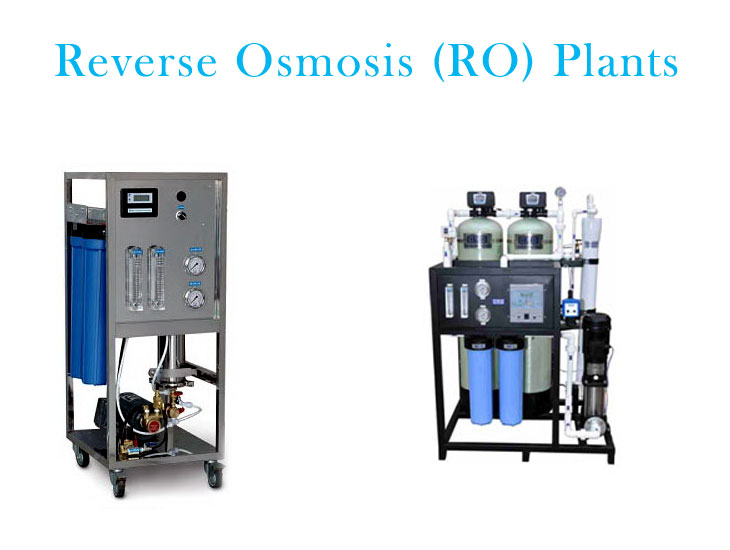 Reverse Osmosis (RO) Plants